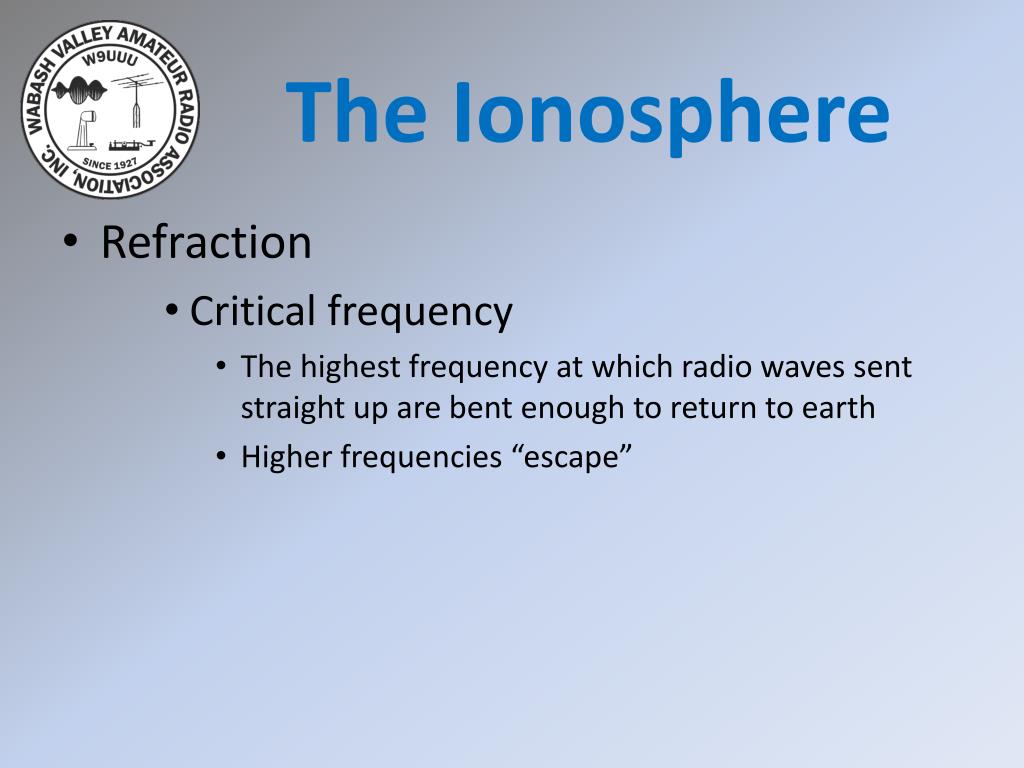 WABASH VALLEY AMATEUR RADIO ASSOCIATION, INC.
W9UUU
SINCE 1927

The Ionosphere

• Refraction
• Critical frequency
• The highest frequency at which radio waves sent straight up are bent enough to return to earth
• Higher frequencies “escape”